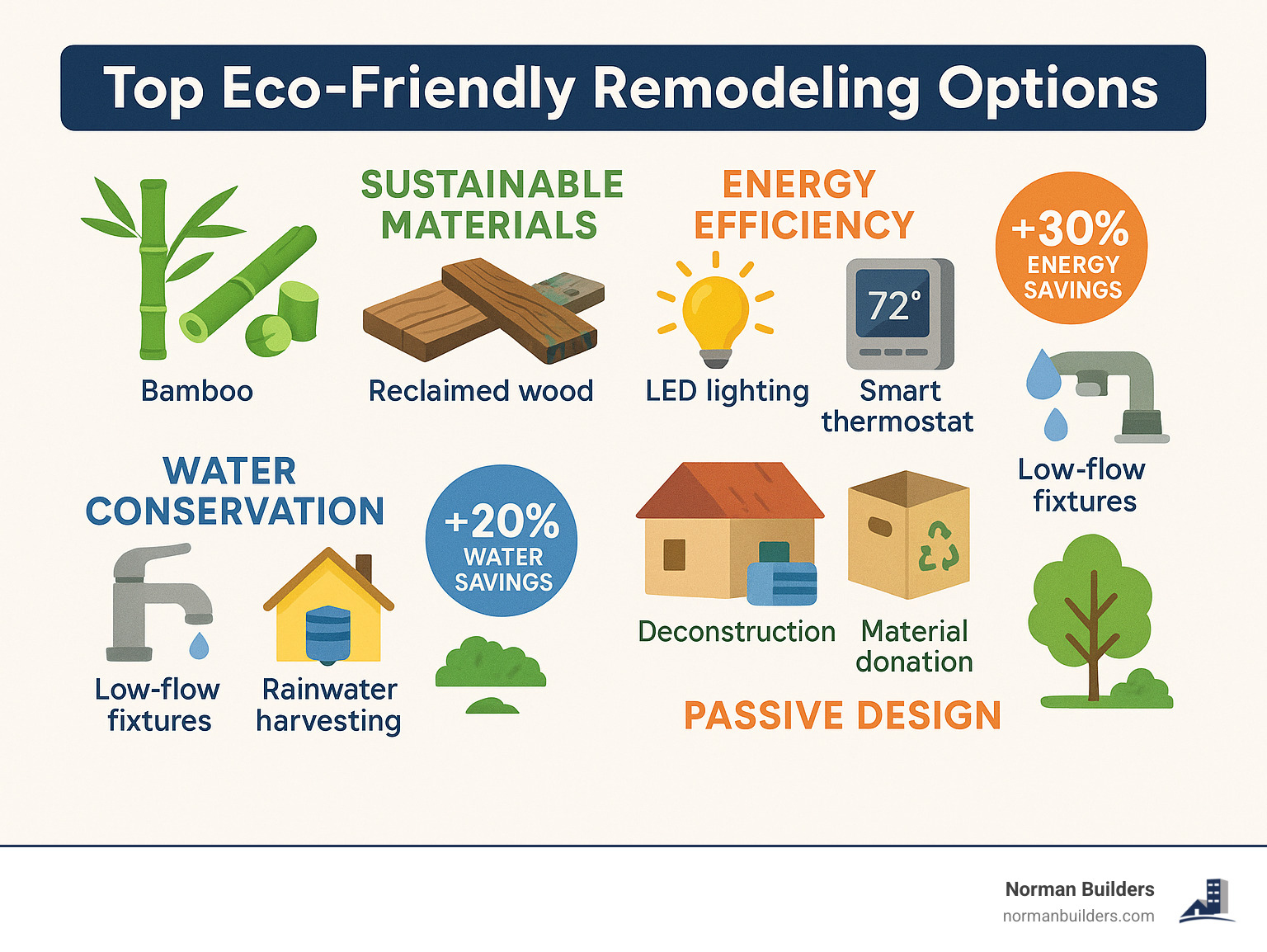 Top Eco-Friendly Remodeling Options

SUSTAINABLE MATERIALS

Bamboo

Reclaimed wood

ENERGY EFFICIENCY

72°

LED lighting

Smart thermostat

+30% ENERGY SAVINGS

Low-flow fixtures

WATER CONSERVATION

Low-flow fixtures

Rainwater harvesting

+20% WATER SAVINGS

Deconstruction

Material donation

PASSIVE DESIGN

Norman Builders
normanbuilders.com